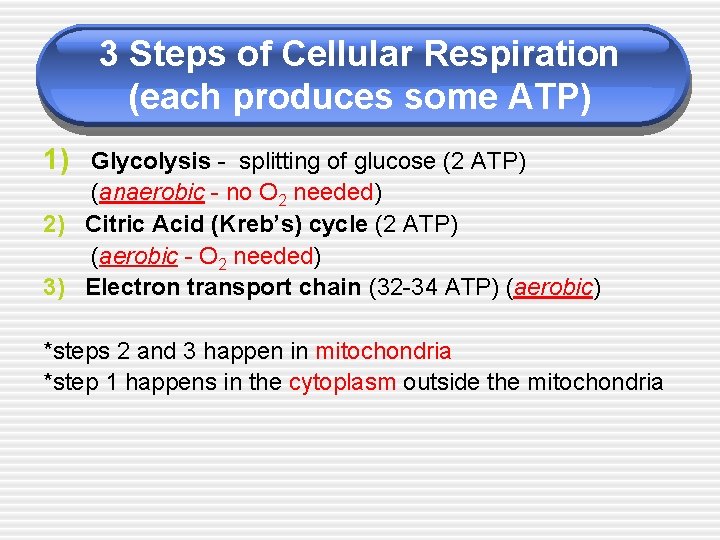 3 Steps of Cellular Respiration
(each produces some ATP)

1) Glycolysis - splitting of glucose (2 ATP) (anaerobic - no $O_2$ needed)
2) Citric Acid (Kreb's) cycle (2 ATP) (aerobic - $O_2$ needed)
3) Electron transport chain (32-34 ATP) (aerobic)

*steps 2 and 3 happen in mitochondria
*step 1 happens in the cytoplasm outside the mitochondria